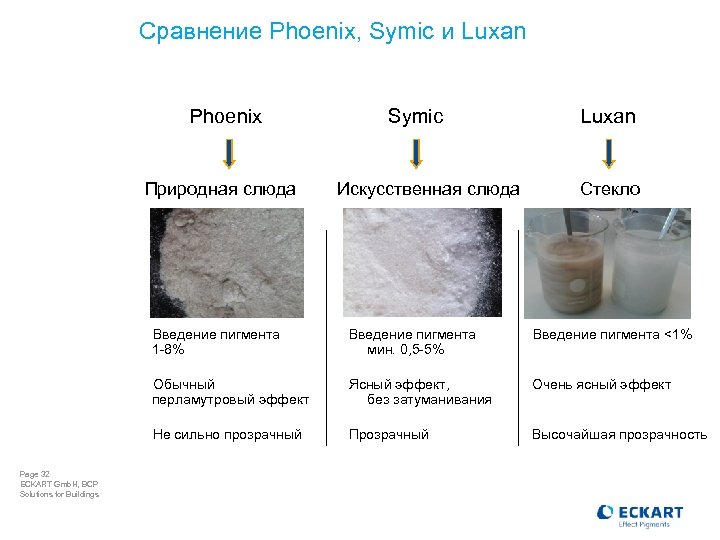 Сравнение Phoenix, Symic и Luxan

Phoenix

Природная слюда

Введение пигмента 1-8%

Обычный перламутровый эффект

Не сильно прозрачный

Symic

Искусственная слюда

Введение пигмента мин. 0,5-5%

Ясный эффект, без затуманивания

Прозрачный

Luxan

Стекло

Введение пигмента <1%

Очень ясный эффект

Высочайшая прозрачность

Page 32
ECKART GmbH, BCP
Solutions for Buildings

ECKART
Effect Pigments